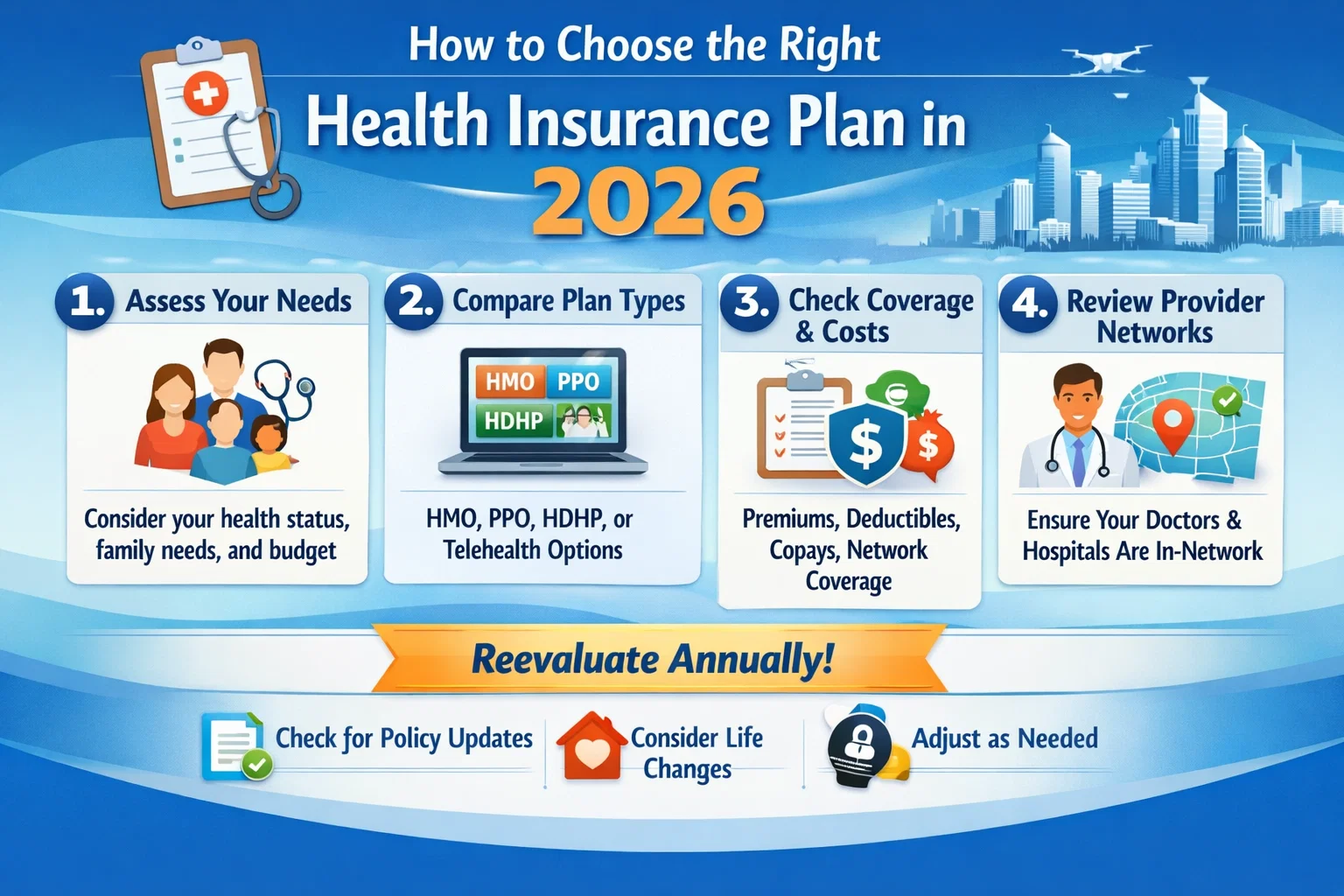 How to Choose the Right
Health Insurance Plan in
2026

1. Assess Your Needs

Consider your health status, family needs, and budget

2. Compare Plan Types

HMO PPO
HDHP

HMO, PPO, HDHP, or Telehealth Options

3. Check Coverage & Costs

$ $

Premiums, Deductibles, Copays, Network Coverage

4. Review Provider Networks

Ensure Your Doctors & Hospitals Are In-Network

Reevaluate Annually!

Check for Policy Updates

Consider Life Changes

Adjust as Needed